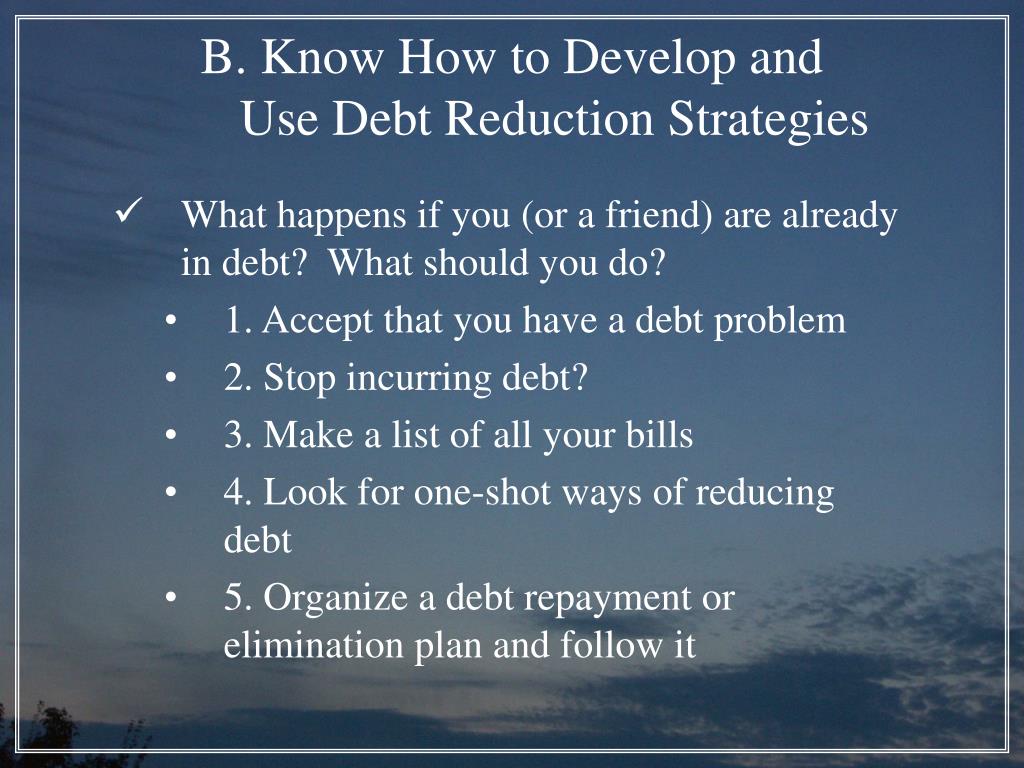 B. Know How to Develop and Use Debt Reduction Strategies

✓ What happens if you (or a friend) are already in debt? What should you do?

• 1. Accept that you have a debt problem
• 2. Stop incurring debt?
• 3. Make a list of all your bills
• 4. Look for one-shot ways of reducing debt
• 5. Organize a debt repayment or elimination plan and follow it